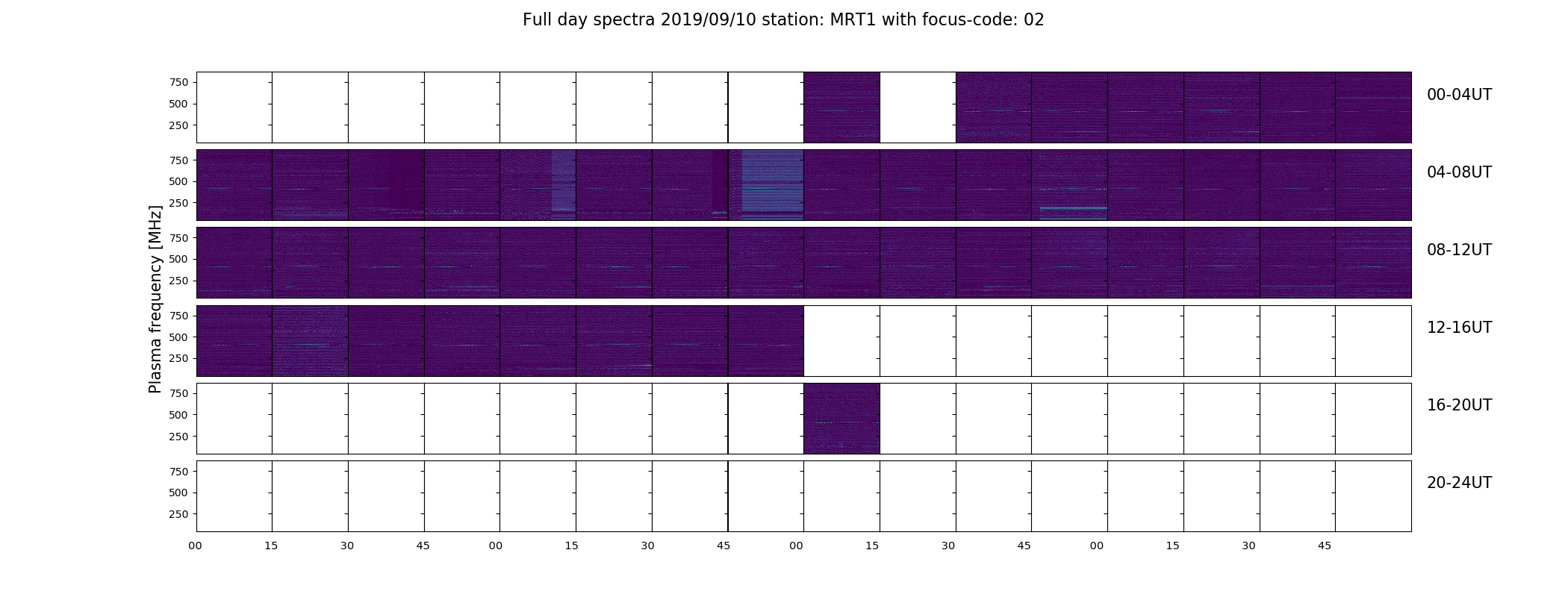 Full day spectra 2019/09/10 station: MRT1 with focus-code: 02

Plasma frequency [MHz]

750
500
250

00-04UT

750
500
250

04-08UT

750
500
250

08-12UT

750
500
250

12-16UT

750
500
250

16-20UT

750
500
250

20-24UT

00 15 30 45 00 15 30 45 00 15 30 45 00 15 30 45